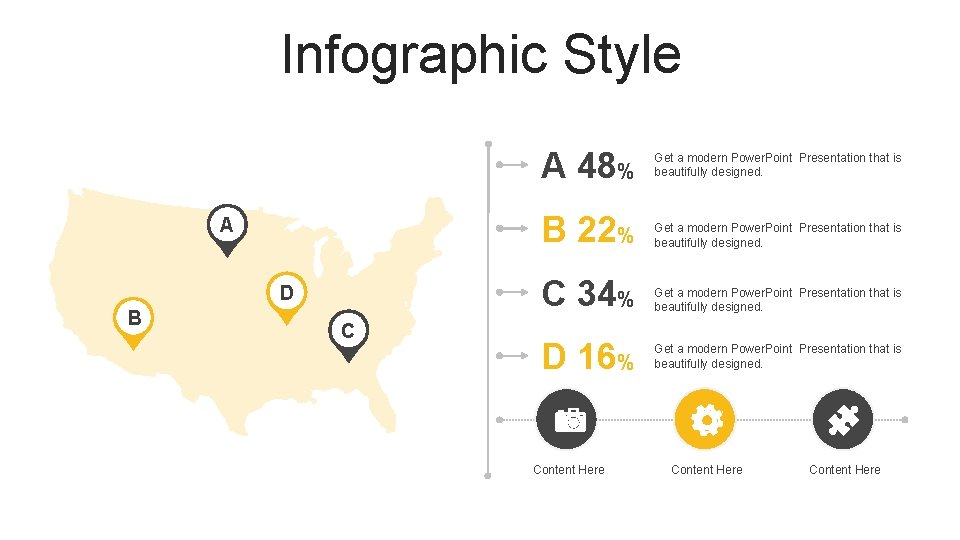 Infographic Style

A

B

D

C

A 48%

Get a modern PowerPoint Presentation that is beautifully designed.

B 22%

Get a modern PowerPoint Presentation that is beautifully designed.

C 34%

Get a modern PowerPoint Presentation that is beautifully designed.

D 16%

Get a modern PowerPoint Presentation that is beautifully designed.

Content Here

Content Here

Content Here